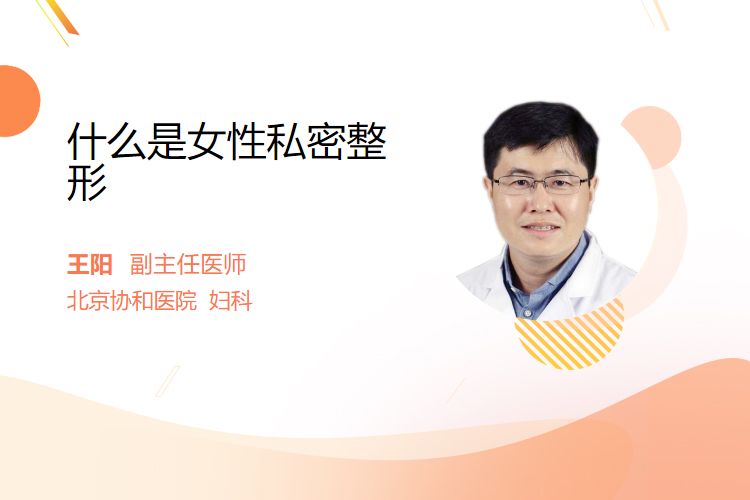 什么是女性私密整形

王阳 副主任医师
北京协和医院 妇科